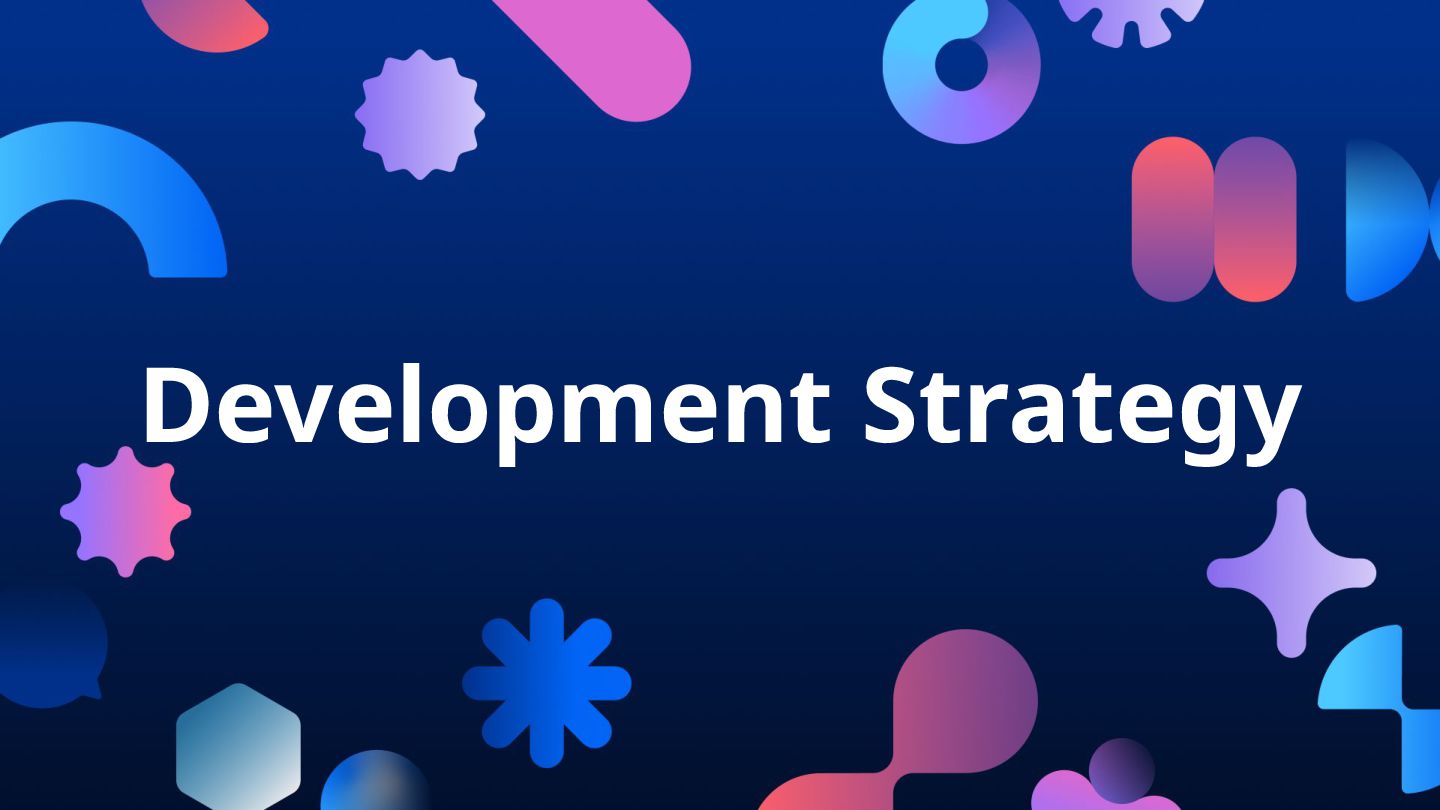 Development Strategy